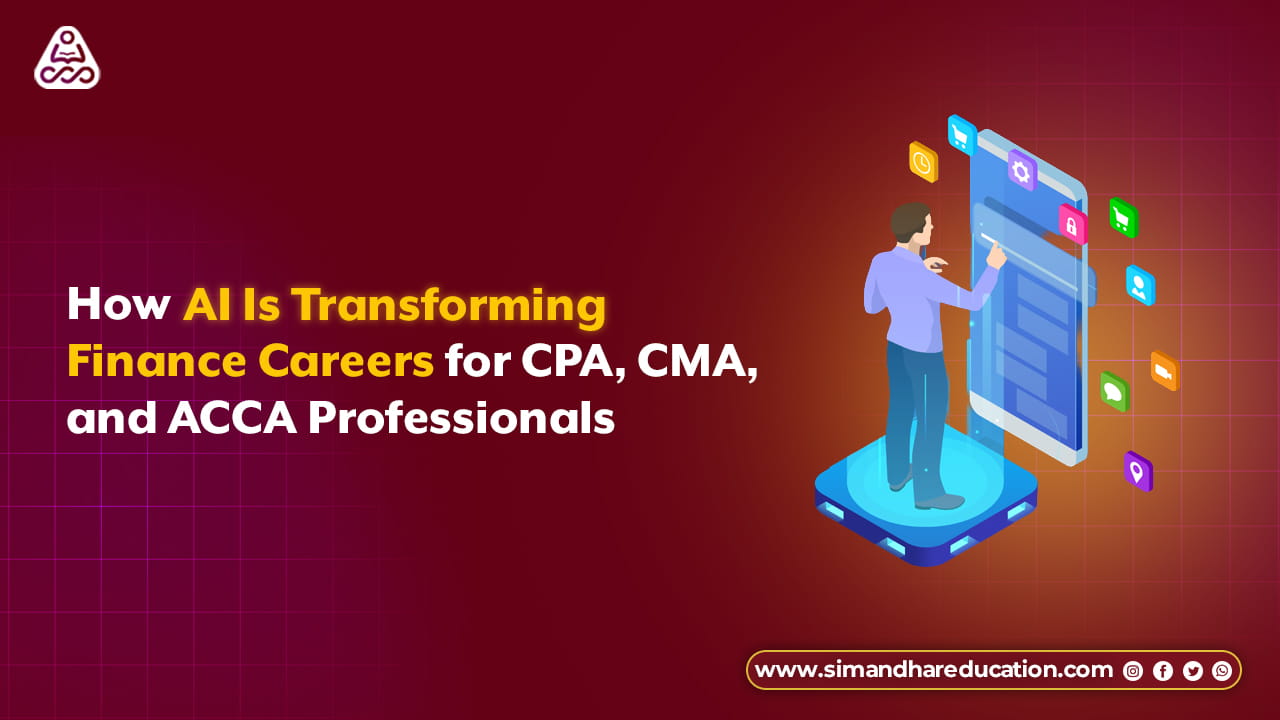 How AI Is Transforming Finance Careers for CPA, CMA, and ACCA Professionals

www.simandhareducation.com